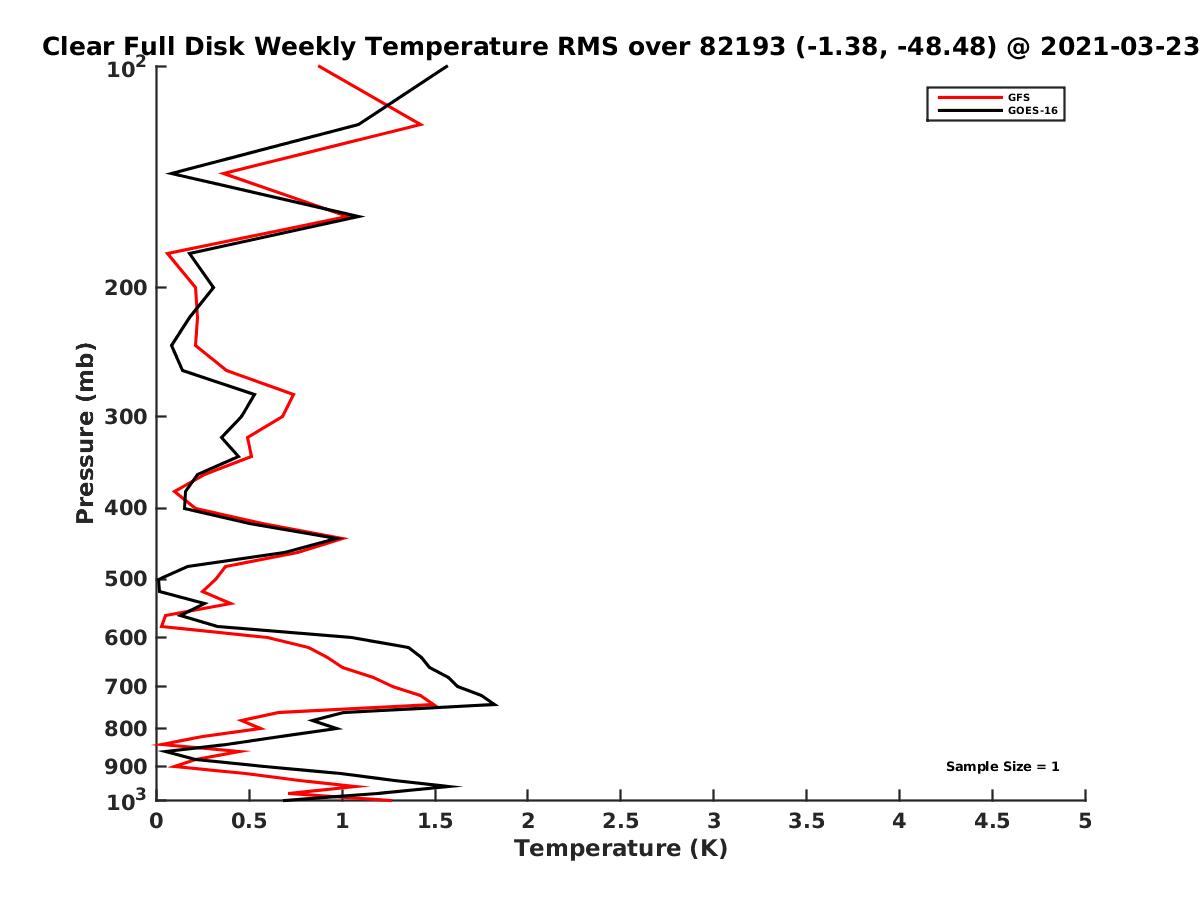 Clear Full Disk Weekly Temperature RMS over 82193 (-1.38, -48.48) @ 2021-03-23

GFS
GOES-16

Pressure (mb)

$10^2$
200
300
400
500
600
700
800
900
$10^3$

Sample Size = 1

0
0.5
1
1.5
2
2.5
3
3.5
4
4.5
5

Temperature (K)